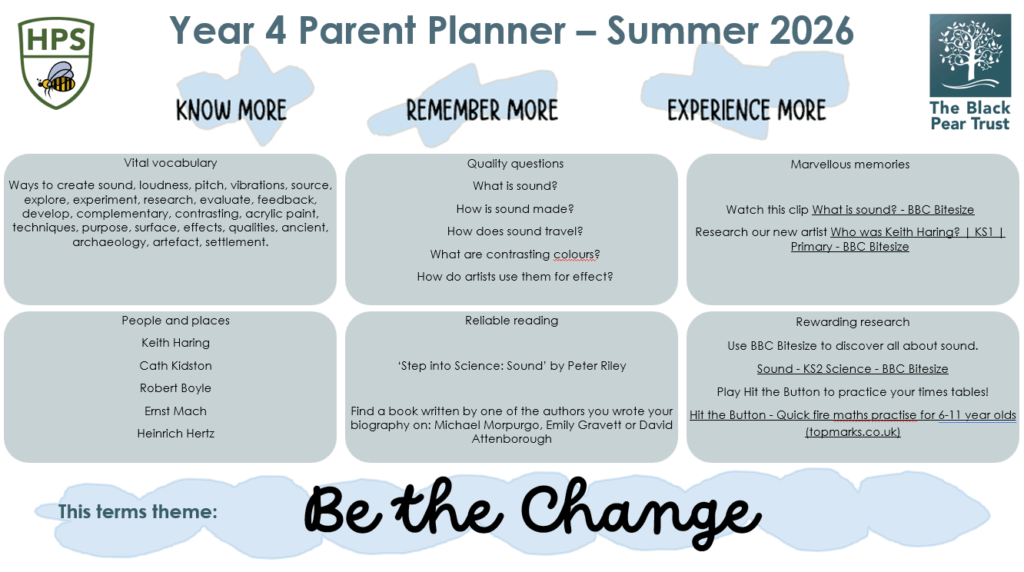 HPS

Year 4 Parent Planner – Summer 2026

The Black Pear Trust

KNOW MORE

REMEMBER MORE

EXPERIENCE MORE

Vital vocabulary

Ways to create sound, loudness, pitch, vibrations, source, explore, experiment, research, evaluate, feedback, develop, complementary, contrasting, acrylic paint, techniques, purpose, surface, effects, qualities, ancient, archaeology, artefact, settlement.

Quality questions

What is sound?

How is sound made?

How does sound travel?

What are contrasting colours?

How do artists use them for effect?

Marvellous memories

Watch this clip What is sound? - BBC Bitesize

Research our new artist Who was Keith Haring? | KS1 | Primary - BBC Bitesize

People and places

Keith Haring

Cath Kidston

Robert Boyle

Ernst Mach

Heinrich Hertz

Reliable reading

'Step into Science: Sound' by Peter Riley

Find a book written by one of the authors you wrote your biography on: Michael Morpurgo, Emily Gravett or David Attenborough

Rewarding research

Use BBC Bitesize to discover all about sound.

Sound - KS2 Science - BBC Bitesize

Play Hit the Button to practice your times tables!

Hit the Button - Quick fire maths practise for 6-11 year olds (topmarks.co.uk)

This terms theme:

Be the Change